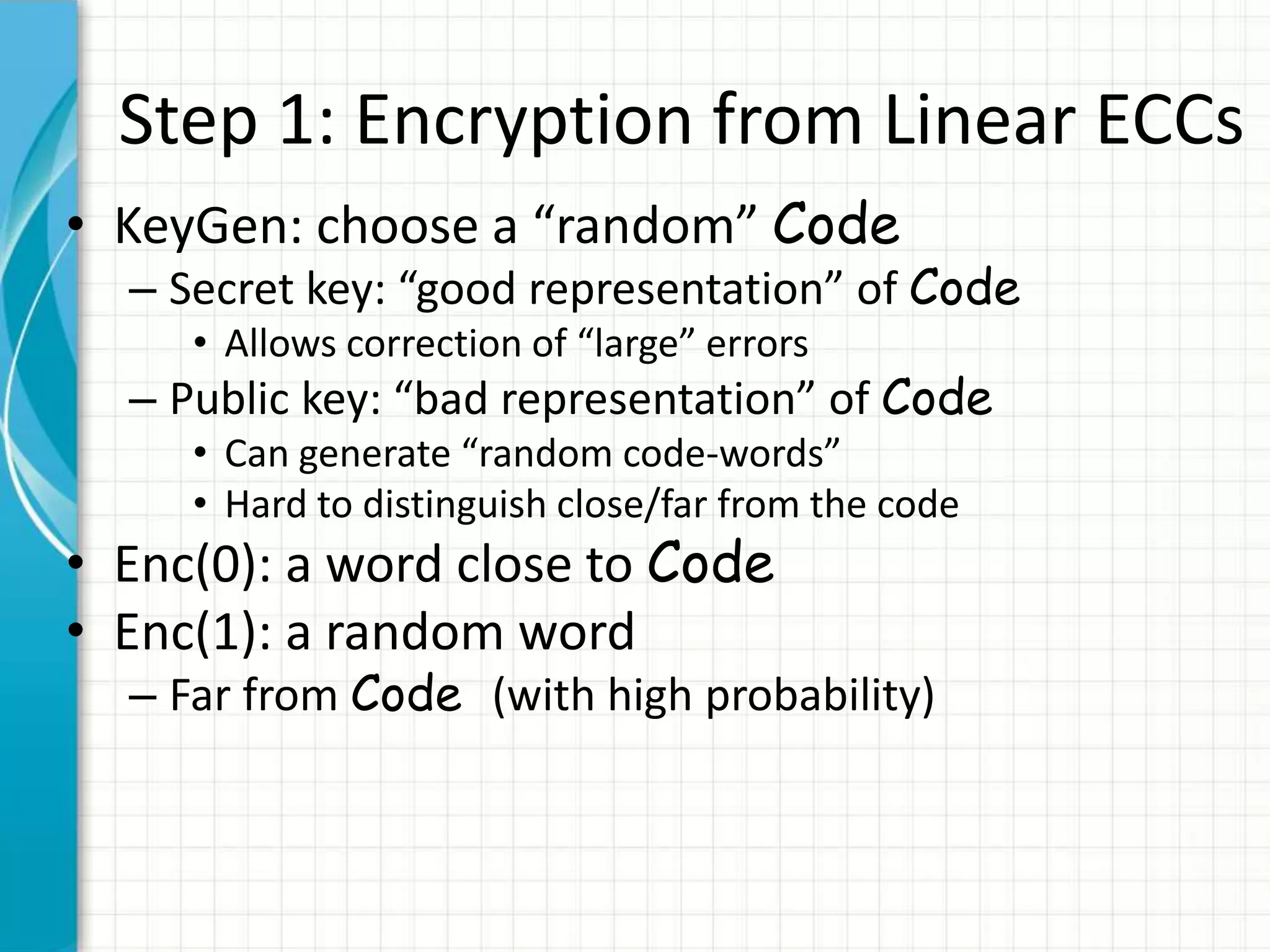 Step 1: Encryption from Linear ECCs

• KeyGen: choose a “random” Code
  – Secret key: “good representation” of Code
    • Allows correction of “large” errors
  – Public key: “bad representation” of Code
    • Can generate “random code-words”
    • Hard to distinguish close/far from the code
• Enc(0): a word close to Code
• Enc(1): a random word
  – Far from Code (with high probability)